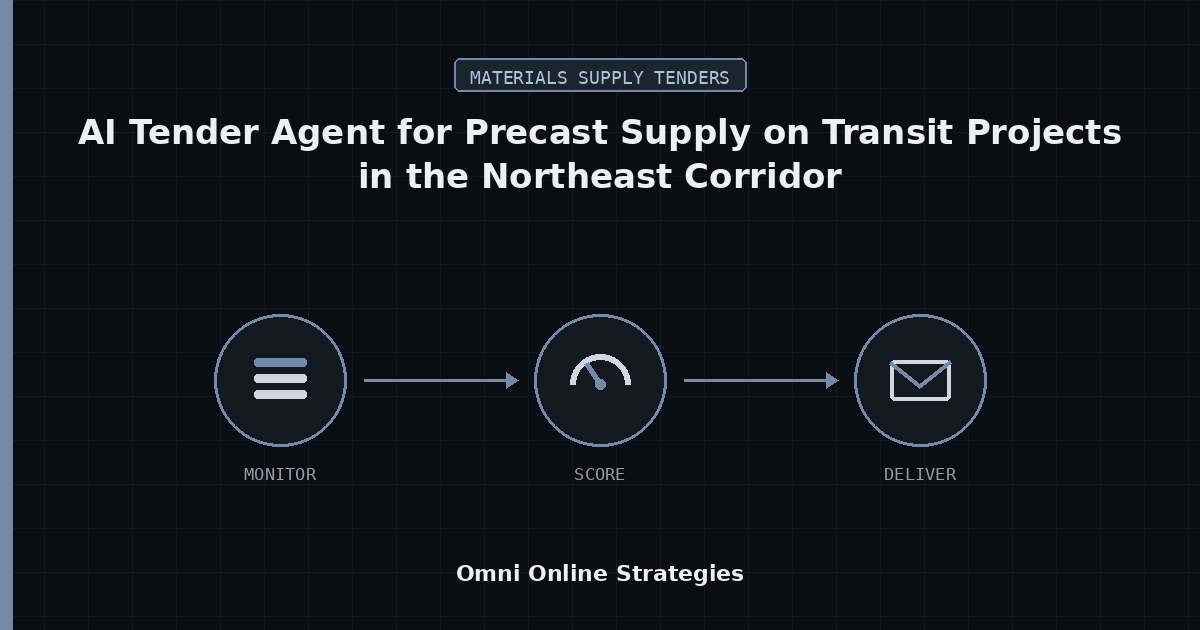 MATERIALS SUPPLY TENDERS

AI Tender Agent for Precast Supply on Transit Projects in the Northeast Corridor

MONITOR

SCORE

DELIVER

Omni Online Strategies